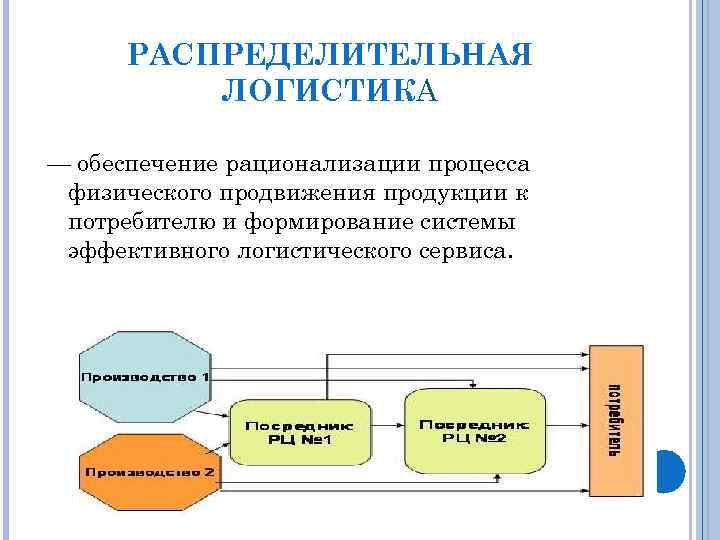 РАСПРЕДЕЛИТЕЛЬНАЯ ЛОГИСТИКА

— обеспечение рационализации процесса физического продвижения продукции к потребителю и формирование системы эффективного логистического сервиса.

Производство 1

Производство 2

Посредник РЦ №1

Посредник РЦ №2

потребитель